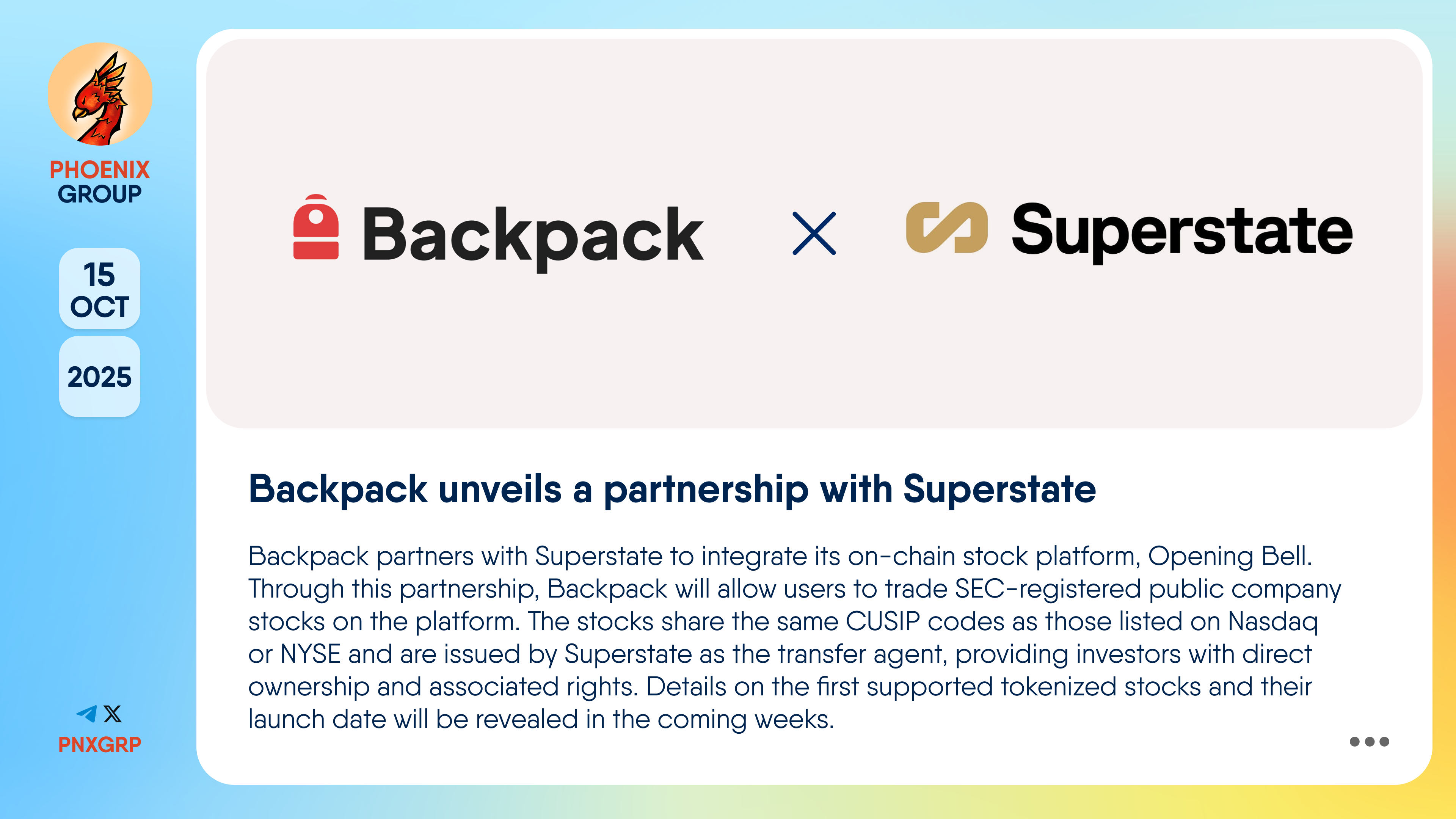 PHOENIX GROUP

15 OCT

2025

PNXGRP

Backpack × Superstate

Backpack unveils a partnership with Superstate

Backpack partners with Superstate to integrate its on-chain stock platform, Opening Bell. Through this partnership, Backpack will allow users to trade SEC-registered public company stocks on the platform. The stocks share the same CUSIP codes as those listed on Nasdaq or NYSE and are issued by Superstate as the transfer agent, providing investors with direct ownership and associated rights. Details on the first supported tokenized stocks and their launch date will be revealed in the coming weeks.